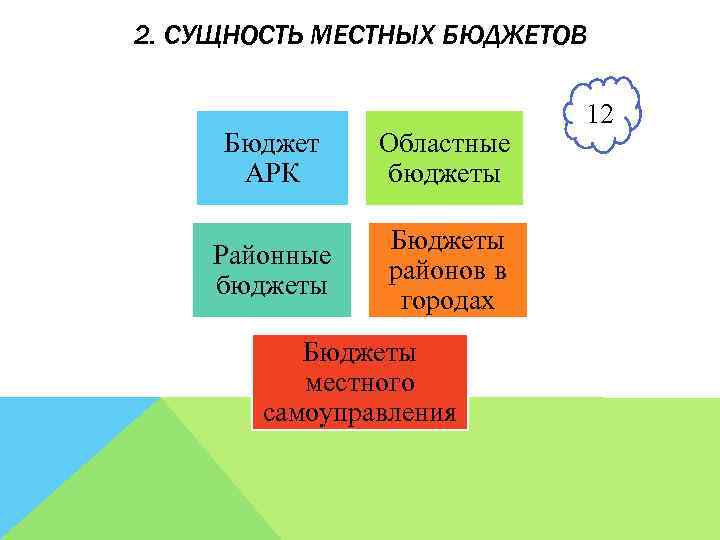 2. СУЩНОСТЬ МЕСТНЫХ БЮДЖЕТОВ

12

Бюджет АРК

Областные бюджеты

Районные бюджеты

Бюджеты районов в городах

Бюджеты местного самоуправления